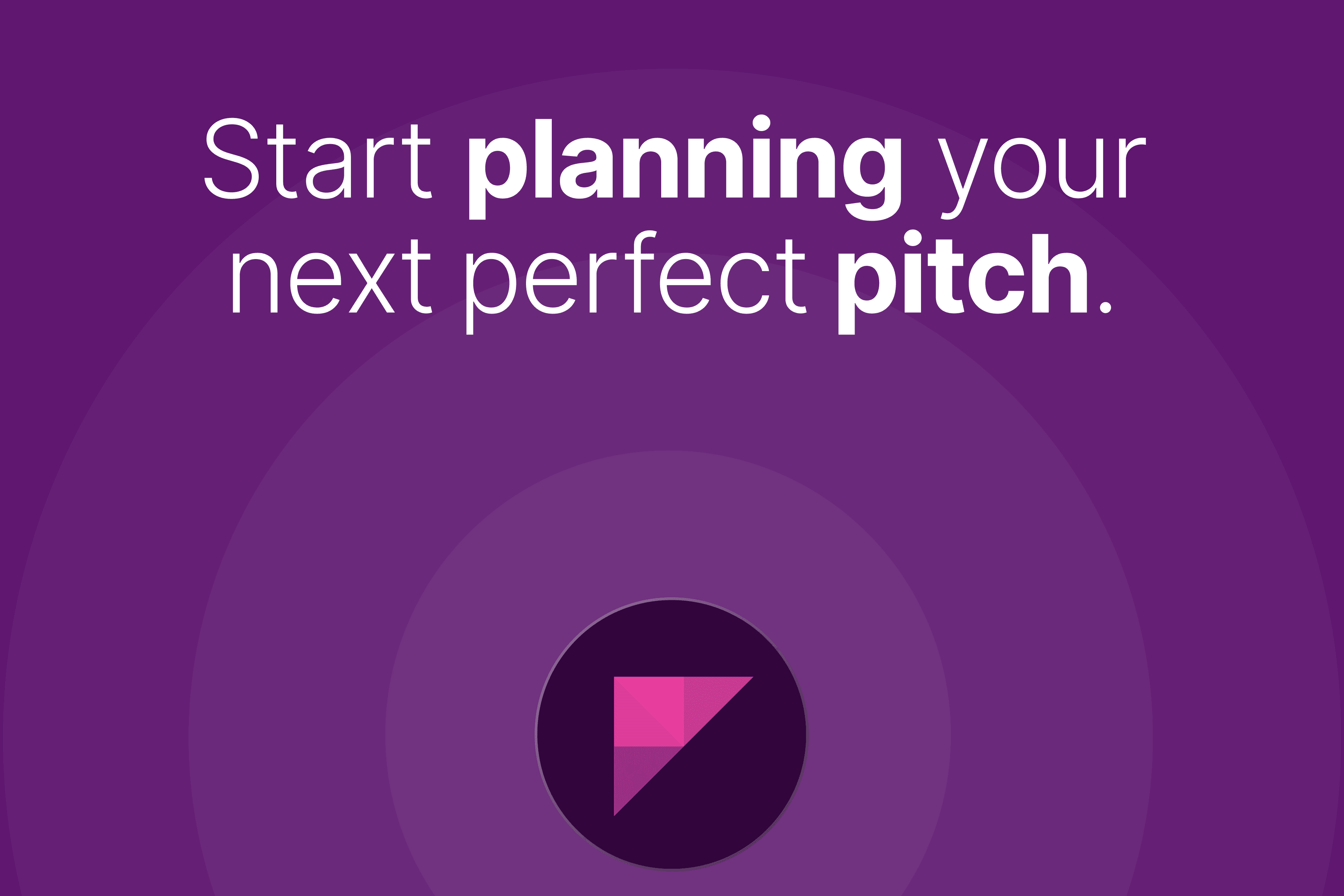 Start planning your next perfect pitch.